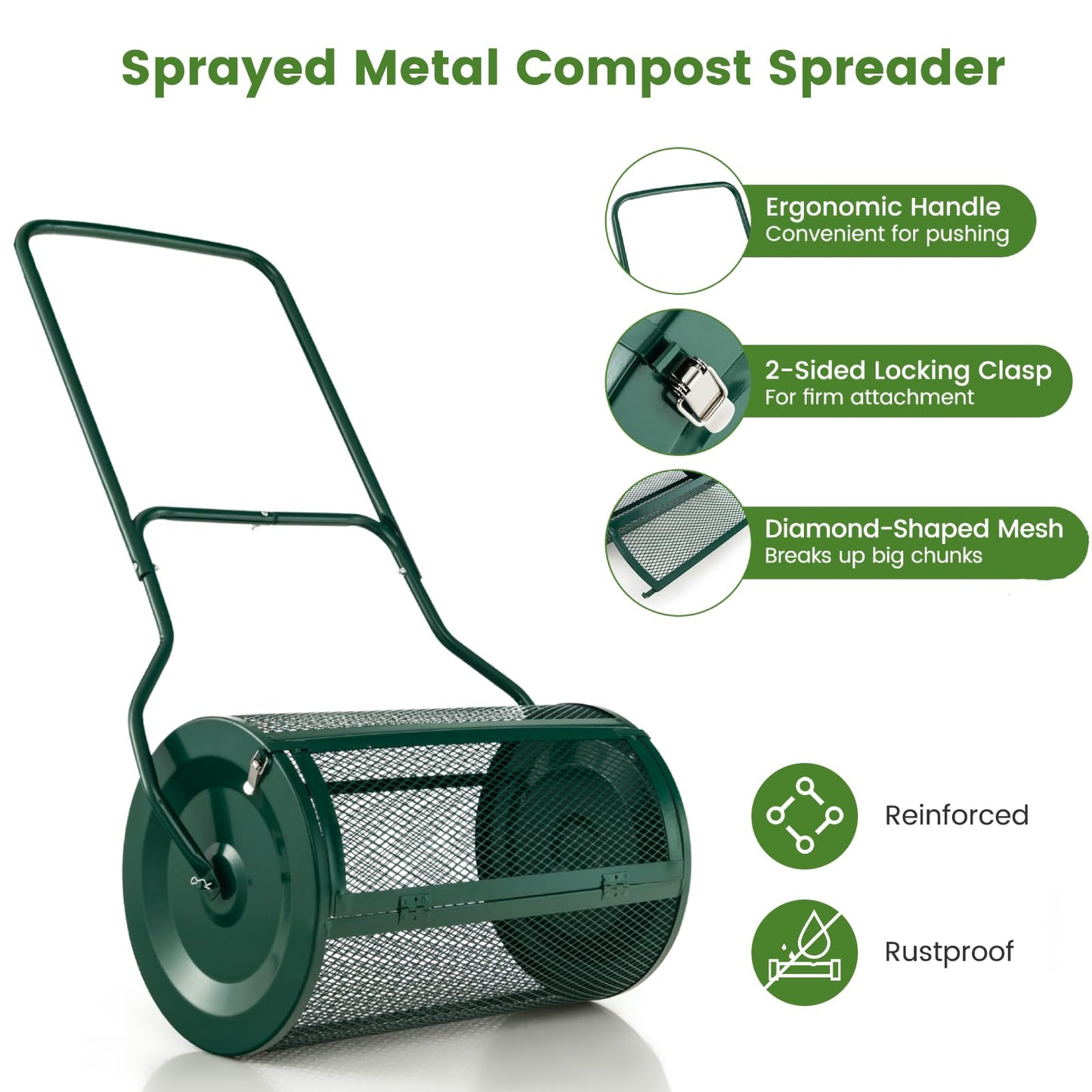 Sprayed Metal Compost Spreader

Ergonomic Handle
Convenient for pushing

2-Sided Locking Clasp
For firm attachment

Diamond-Shaped Mesh
Breaks up big chunks

Reinforced

Rustproof